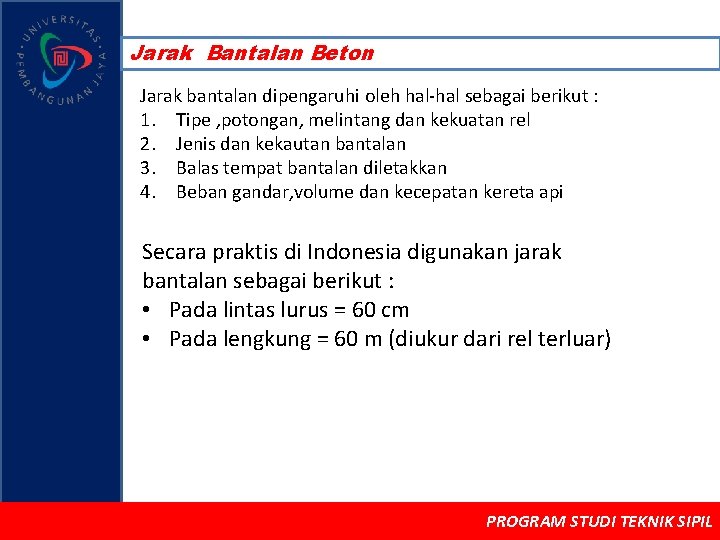 UNIVERSITAS PEMBANGUNAN JAYA

Jarak Bantalan Beton

Jarak bantalan dipengaruhi oleh hal-hal sebagai berikut :
1. Tipe ,potongan, melintang dan kekuatan rel
2. Jenis dan kekautan bantalan
3. Balas tempat bantalan diletakkan
4. Beban gandar,volume dan kecepatan kereta api

Secara praktis di Indonesia digunakan jarak bantalan sebagai berikut :
• Pada lintas lurus = 60 cm
• Pada lengkung = 60 m (diukur dari rel terluar)

PROGRAM STUDI TEKNIK SIPIL